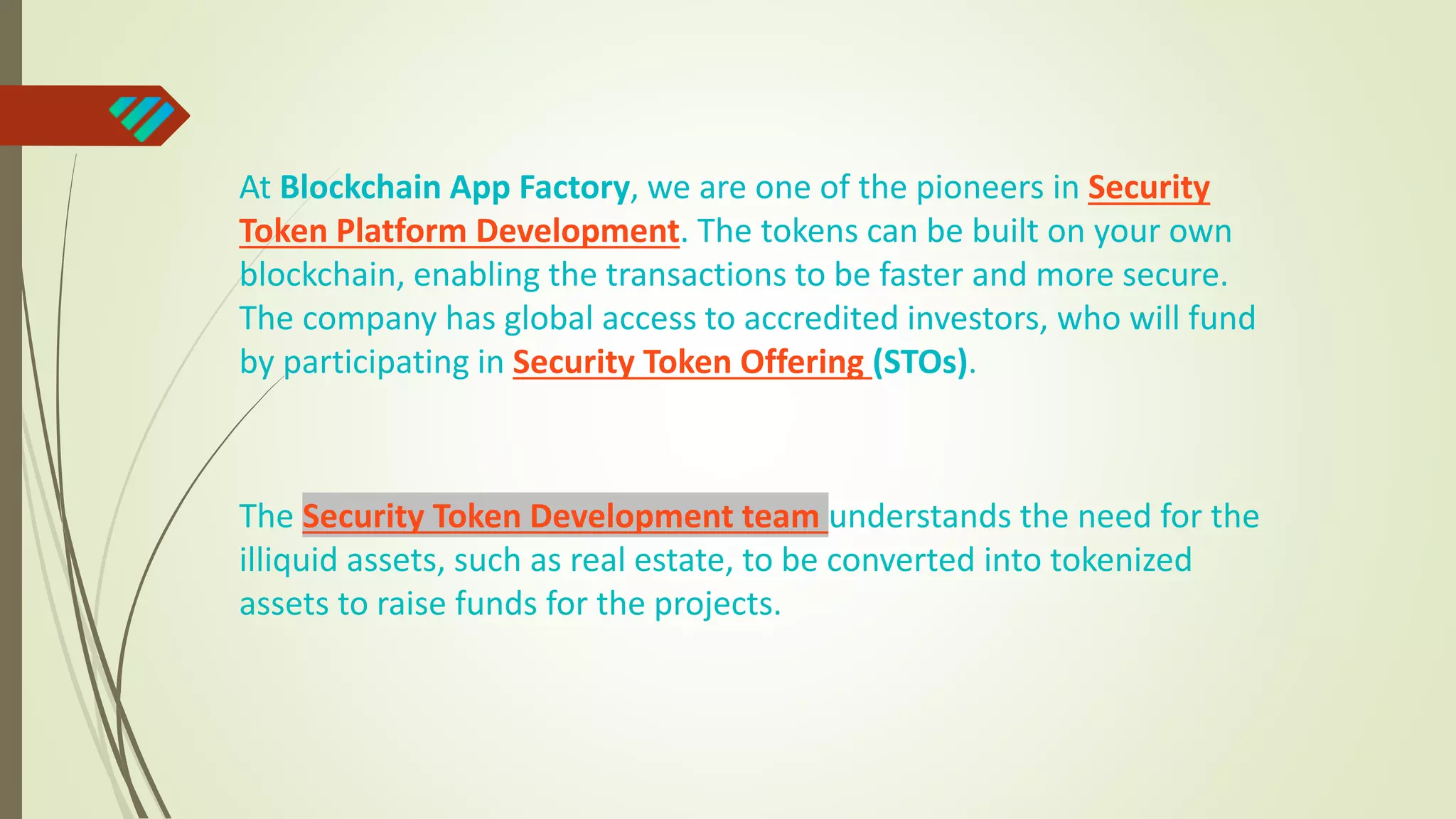 At Blockchain App Factory, we are one of the pioneers in Security Token Platform Development. The tokens can be built on your own blockchain, enabling the transactions to be faster and more secure. The company has global access to accredited investors, who will fund by participating in Security Token Offering (STOs).

The Security Token Development team understands the need for the illiquid assets, such as real estate, to be converted into tokenized assets to raise funds for the projects.